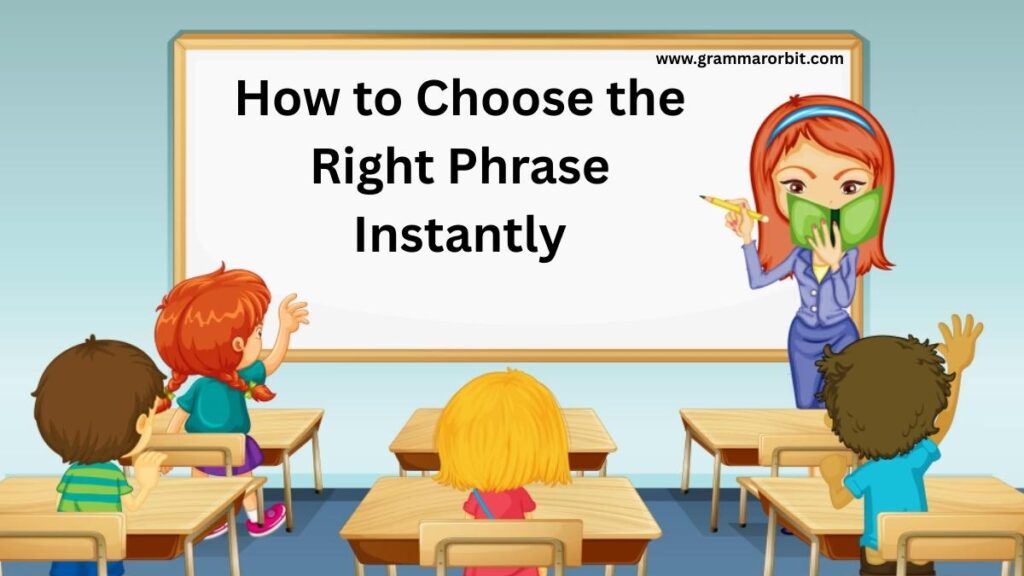 www.grammarorbit.com

How to Choose the Right Phrase Instantly